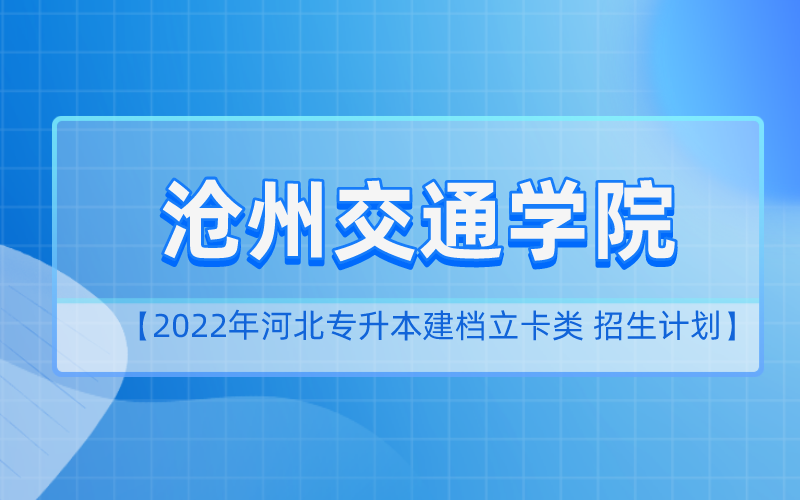 沧州交通学院

【2022年河北专升本建档立卡类 招生计划】